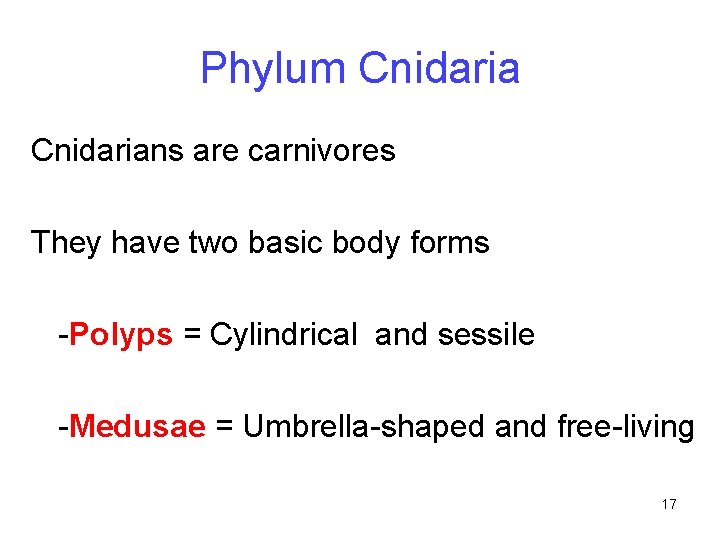 Phylum Cnidaria

Cnidarians are carnivores

They have two basic body forms

-Polyps = Cylindrical and sessile

-Medusae = Umbrella-shaped and free-living

17